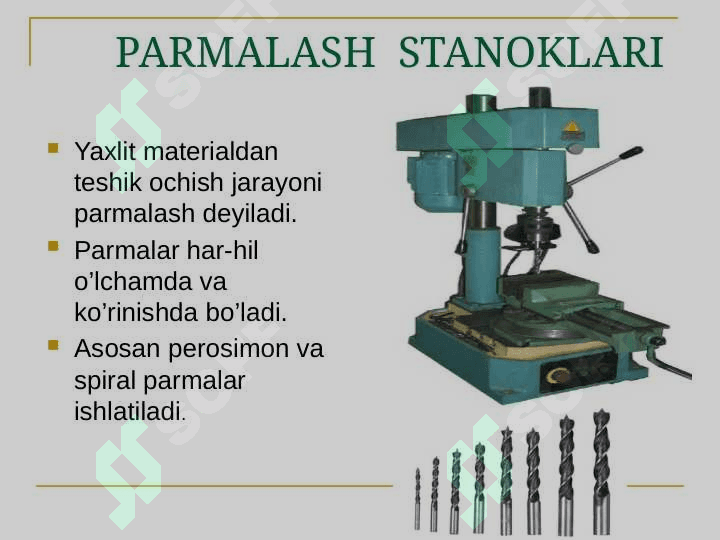 PARMALASH STANOKLARI

Yaxlit materialdan teshik ochish jarayoni parmalash deyiladi.

Parmalar har-hil o'lchamda va ko'rinishda bo'ladi.

Asosan perosimon va spiral parmalar ishlatiladi.